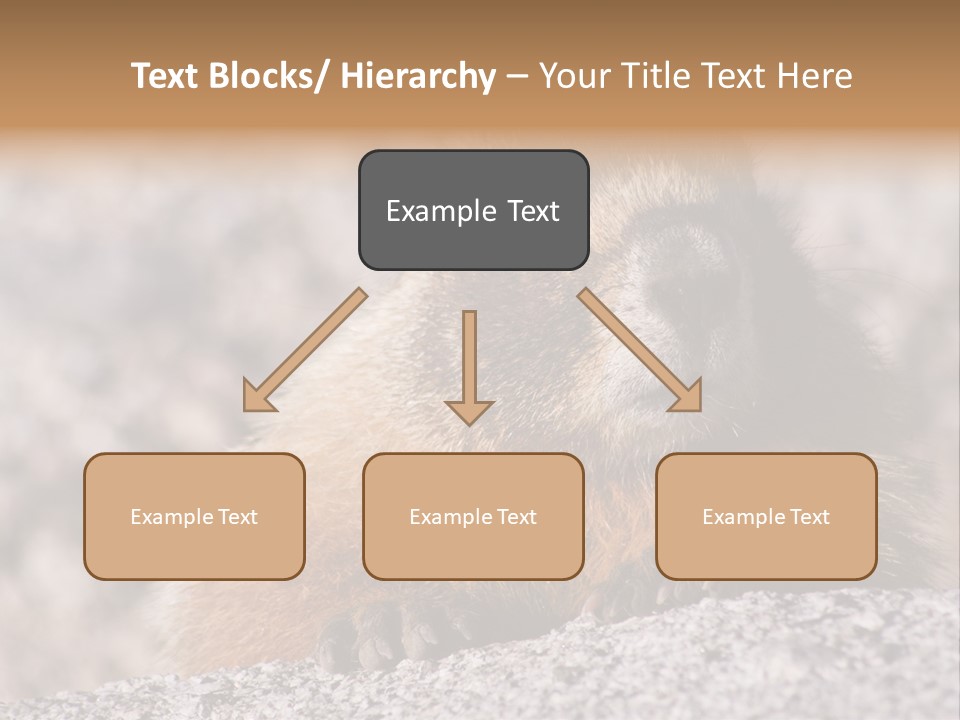 Text Blocks/ Hierarchy – Your Title Text Here

Example Text

Example Text

Example Text

Example Text